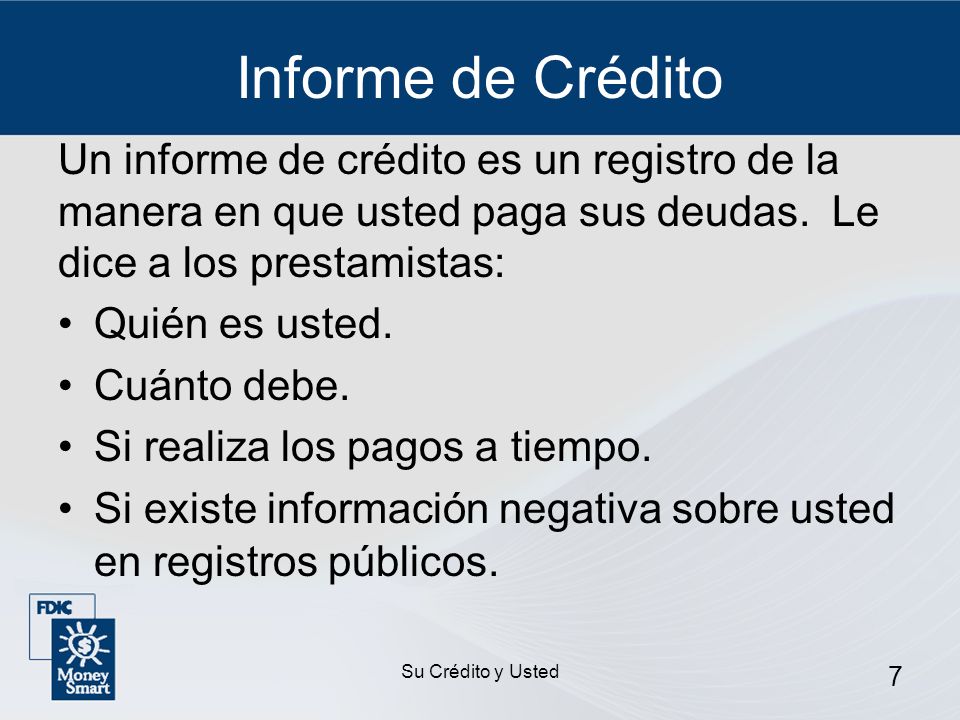 Informe de Crédito

Un informe de crédito es un registro de la manera en que usted paga sus deudas. Le dice a los prestamistas:

• Quién es usted.
• Cuánto debe.
• Si realiza los pagos a tiempo.
• Si existe información negativa sobre usted en registros públicos.

FDIC
Money Smart

Su Crédito y Usted

7